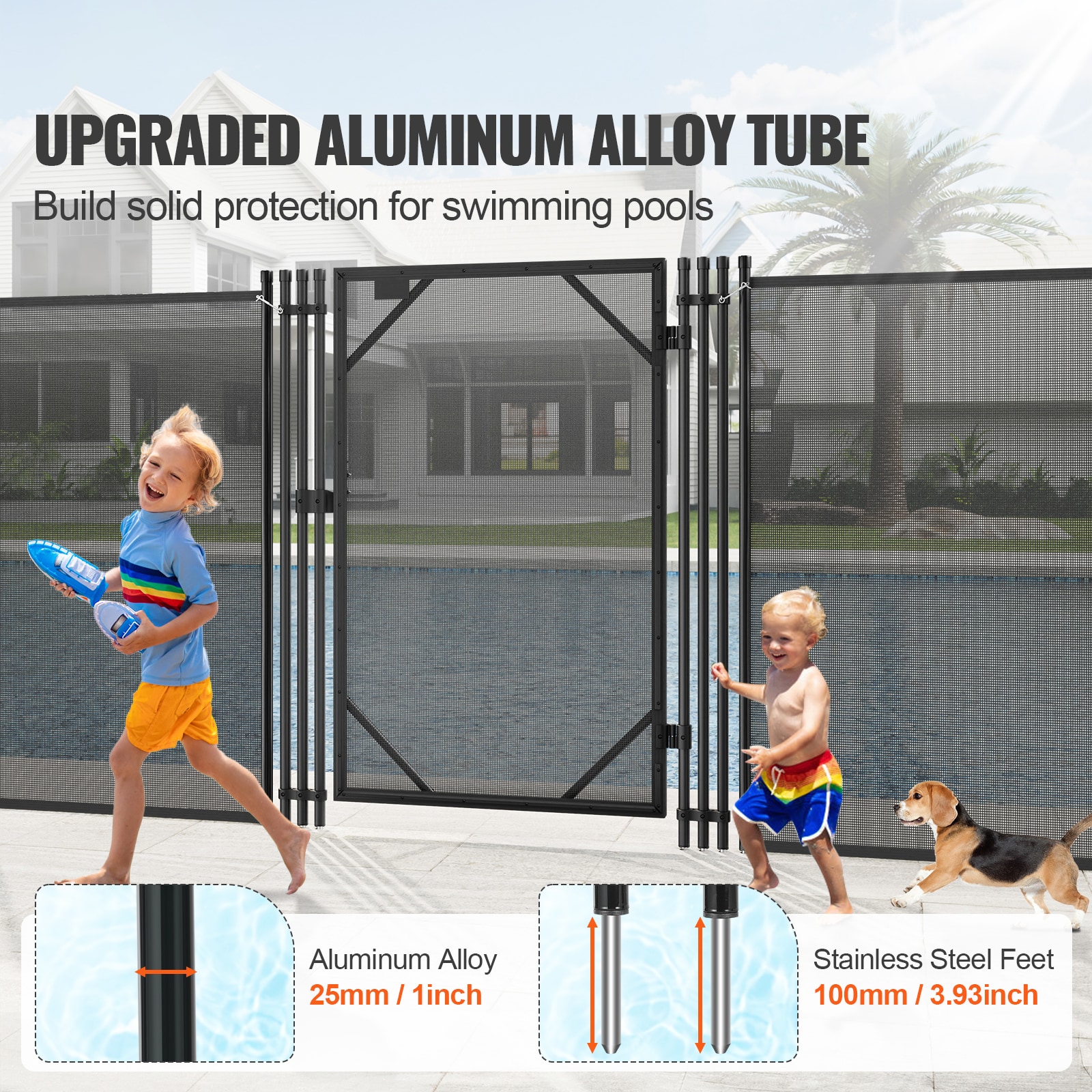 UPGRADED ALUMINUM ALLOY TUBE
Build solid protection for swimming pools

Aluminum Alloy
25mm / 1inch

Stainless Steel Feet
100mm / 3.93inch